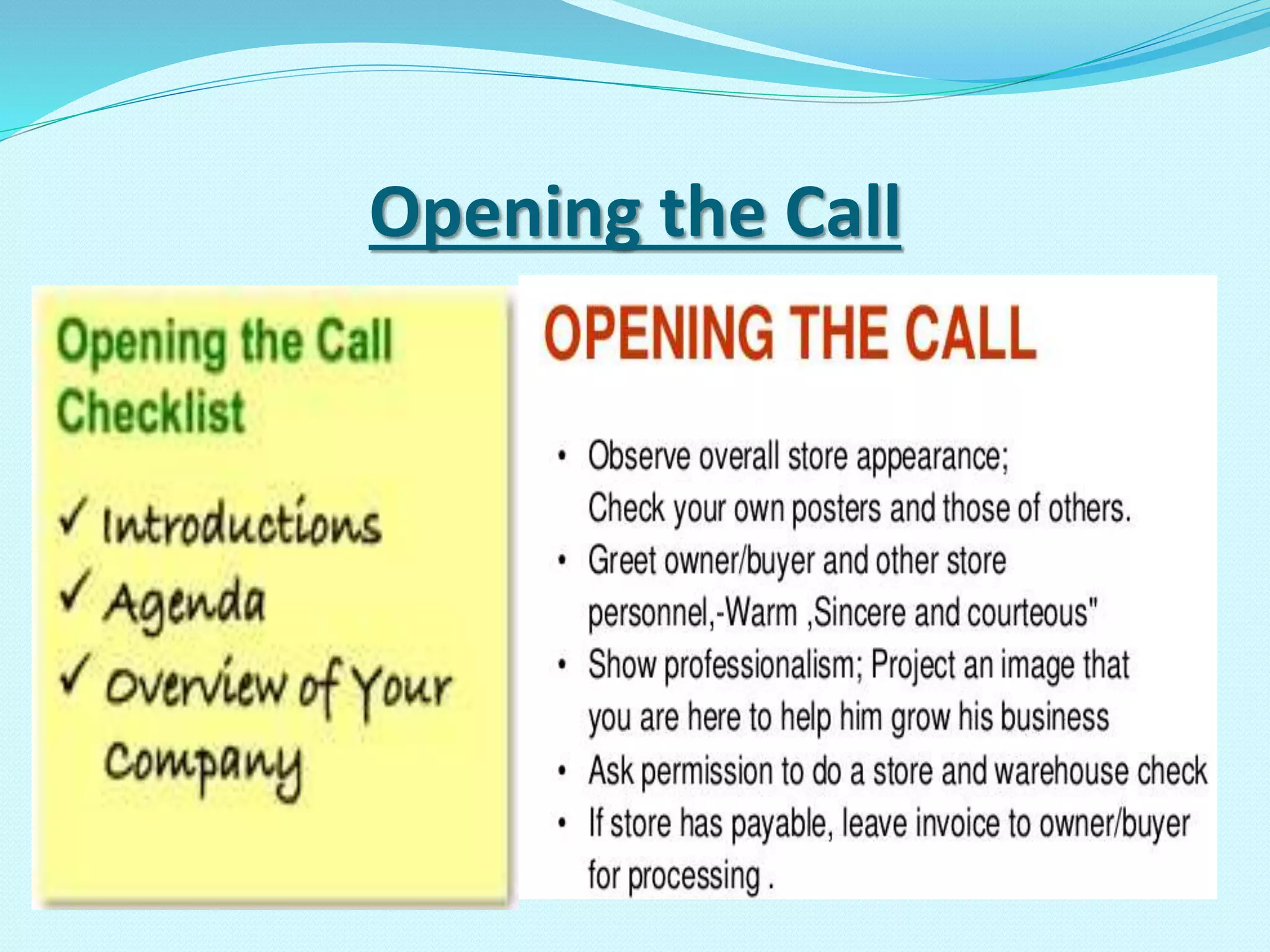 Opening the Call

Opening the Call Checklist

✓ Introductions
✓ Agenda
✓ Overview of Your Company

OPENING THE CALL

• Observe overall store appearance; Check your own posters and those of others.
• Greet owner/buyer and other store personnel,-Warm ,Sincere and courteous"
• Show professionalism; Project an image that you are here to help him grow his business
• Ask permission to do a store and warehouse check
• If store has payable, leave invoice to owner/buyer for processing .